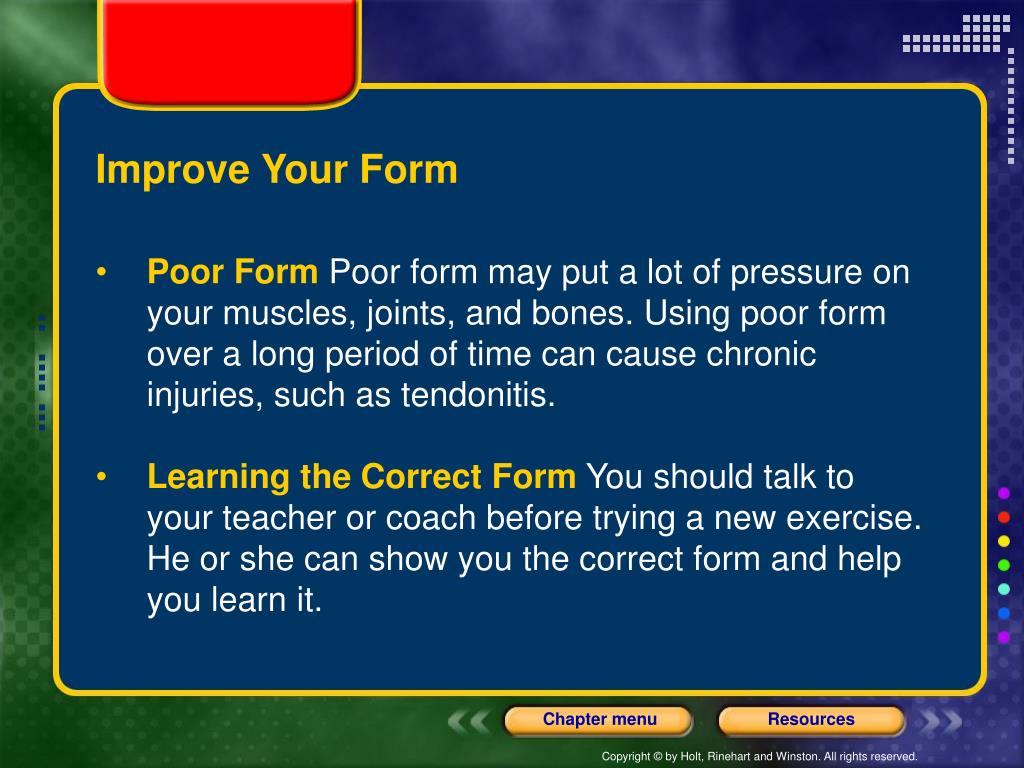 Improve Your Form

• Poor Form Poor form may put a lot of pressure on your muscles, joints, and bones. Using poor form over a long period of time can cause chronic injuries, such as tendonitis.

• Learning the Correct Form You should talk to your teacher or coach before trying a new exercise. He or she can show you the correct form and help you learn it.

Chapter menu

Resources

Copyright © by Holt, Rinehart and Winston. All rights reserved.